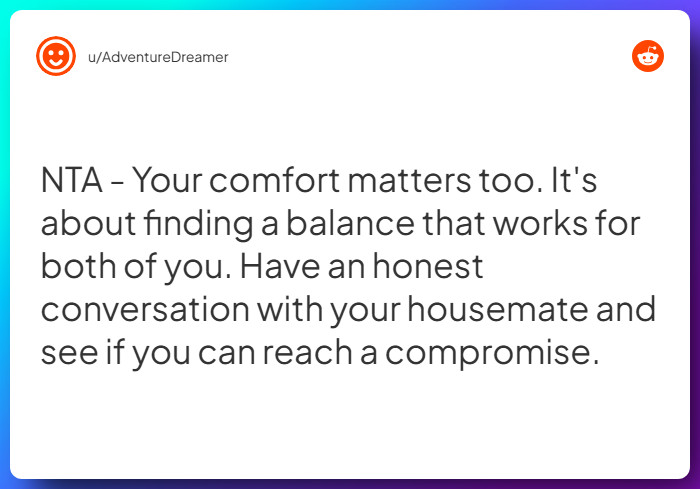 u/AdventureDreamer

NTA - Your comfort matters too. It's about finding a balance that works for both of you. Have an honest conversation with your housemate and see if you can reach a compromise.